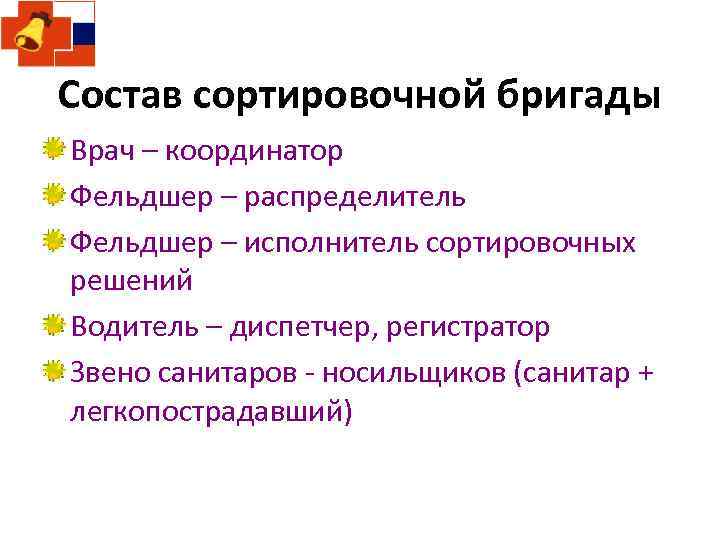 Состав сортировочной бригады

Врач – координатор

Фельдшер – распределитель

Фельдшер – исполнитель сортировочных решений

Водитель – диспетчер, регистратор

Звено санитаров - носильщиков (санитар + легкопострадавший)